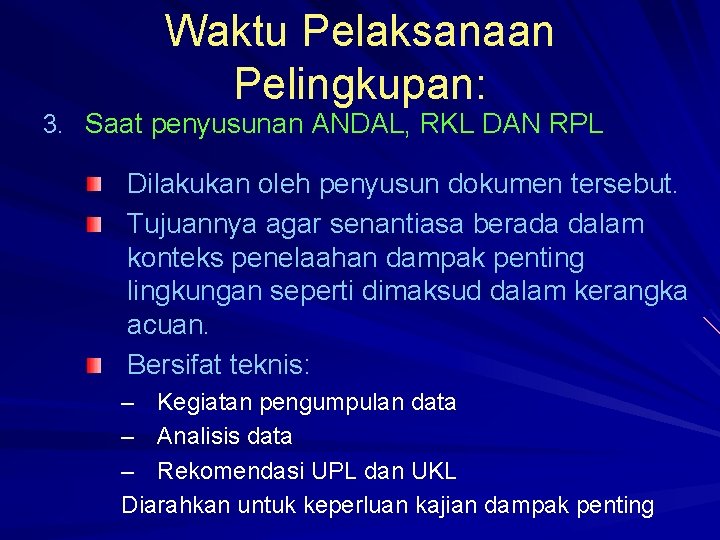 Waktu Pelaksanaan Pelingkupan:

3. Saat penyusunan ANDAL, RKL DAN RPL

Dilakukan oleh penyusun dokumen tersebut.

Tujuannya agar senantiasa berada dalam konteks penelaahan dampak penting lingkungan seperti dimaksud dalam kerangka acuan.

Bersifat teknis:

– Kegiatan pengumpulan data
– Analisis data
– Rekomendasi UPL dan UKL

Diarahkan untuk keperluan kajian dampak penting